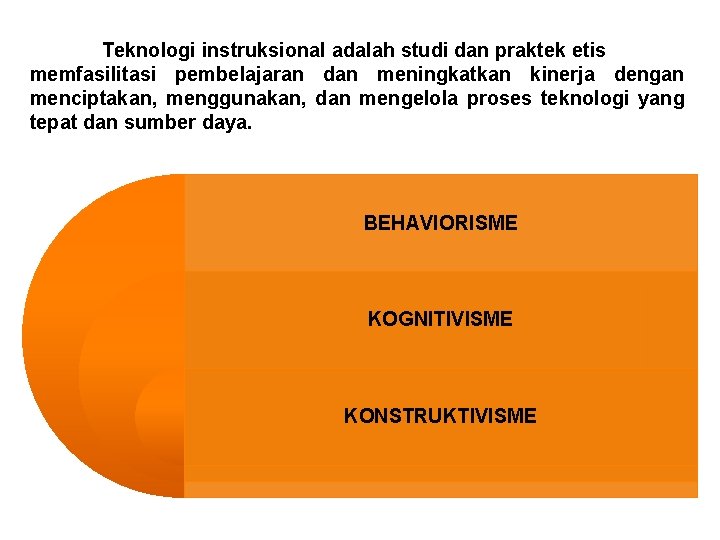 Teknologi instruksional adalah studi dan praktek etis memfasilitasi pembelajaran dan meningkatkan kinerja dengan menciptakan, menggunakan, dan mengelola proses teknologi yang tepat dan sumber daya.

BEHAVIORISME

KOGNITIVISME

KONSTRUKTIVISME